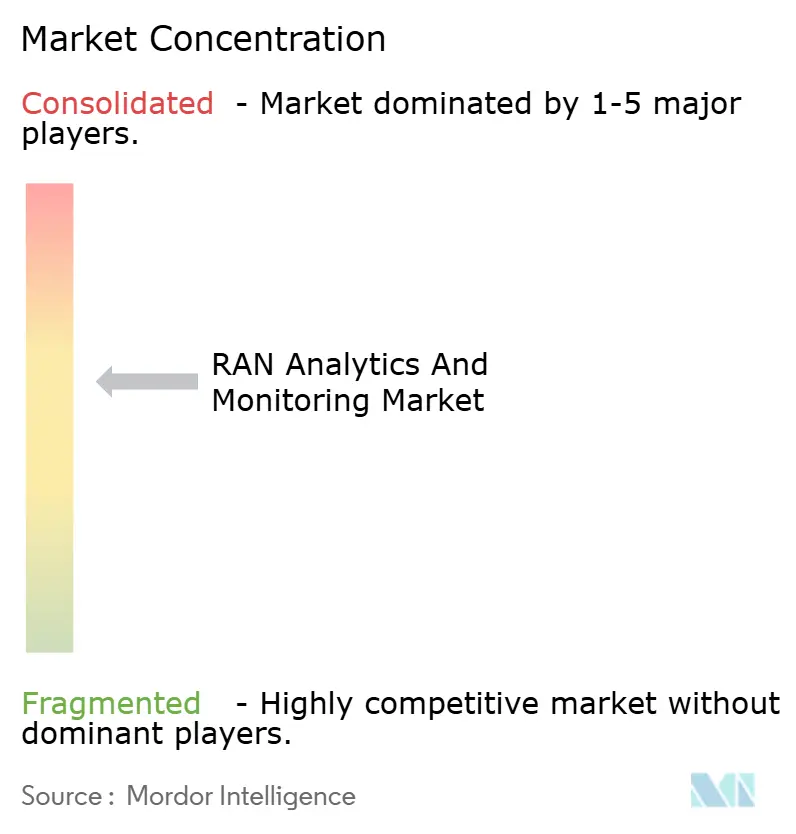 Market Concentration

Consolidated - Market dominated by 1-5 major players.

RAN Analytics And Monitoring Market

Fragmented - Highly competitive market without dominant players.

Source : Mordor Intelligence